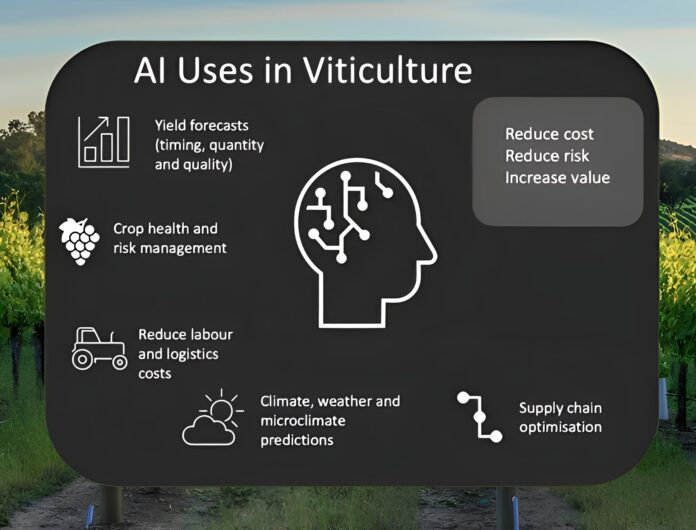 AI Uses in Viticulture

Yield forecasts (timing, quantity and quality)

Reduce cost
Reduce risk
Increase value

Crop health and risk management

Reduce labour and logistics costs

Climate, weather and microclimate predictions

Supply chain optimisation